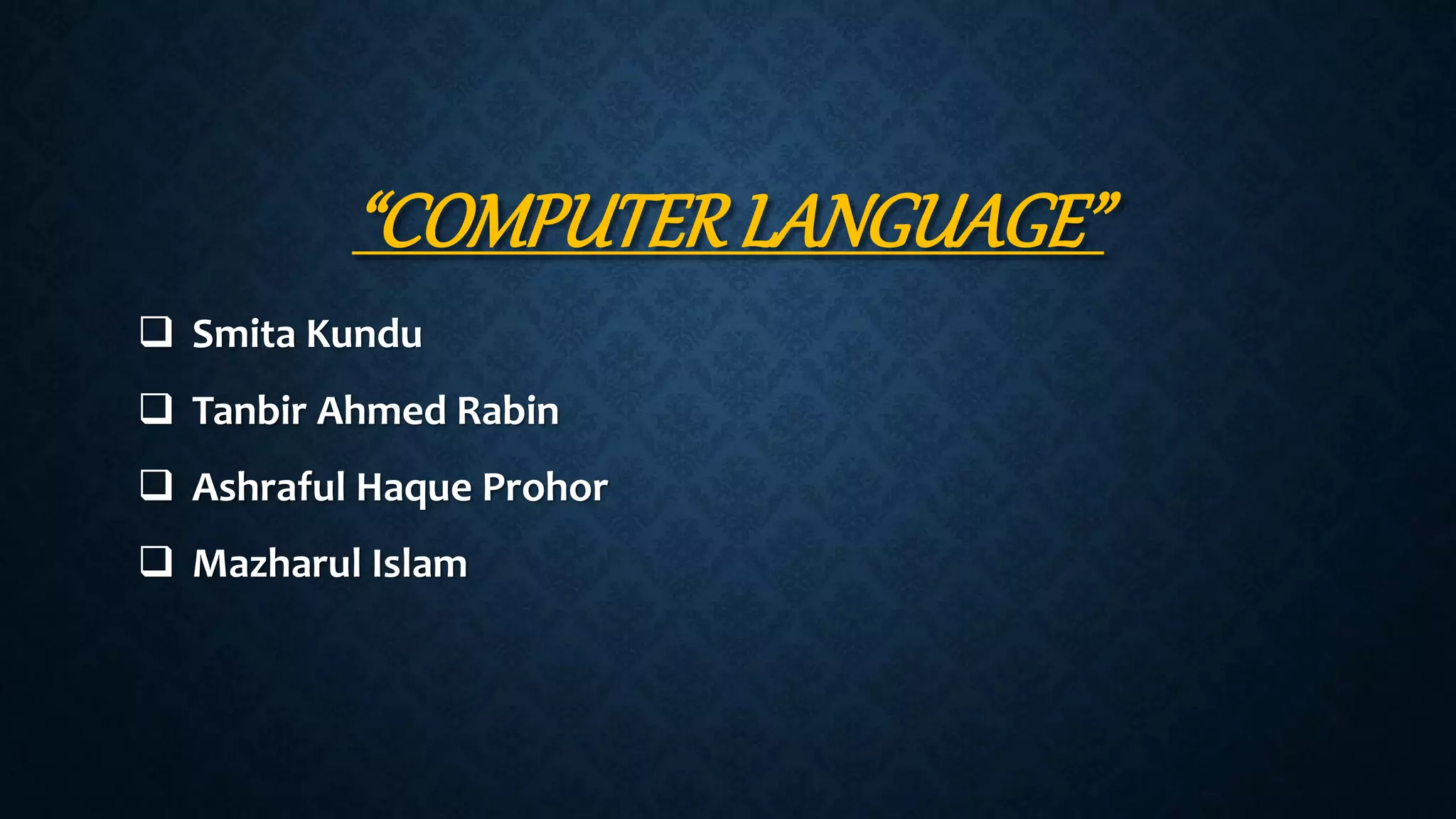 “COMPUTER LANGUAGE”

❑ Smita Kundu

❑ Tanbir Ahmed Rabin

❑ Ashraful Haque Prohor

❑ Mazharul Islam